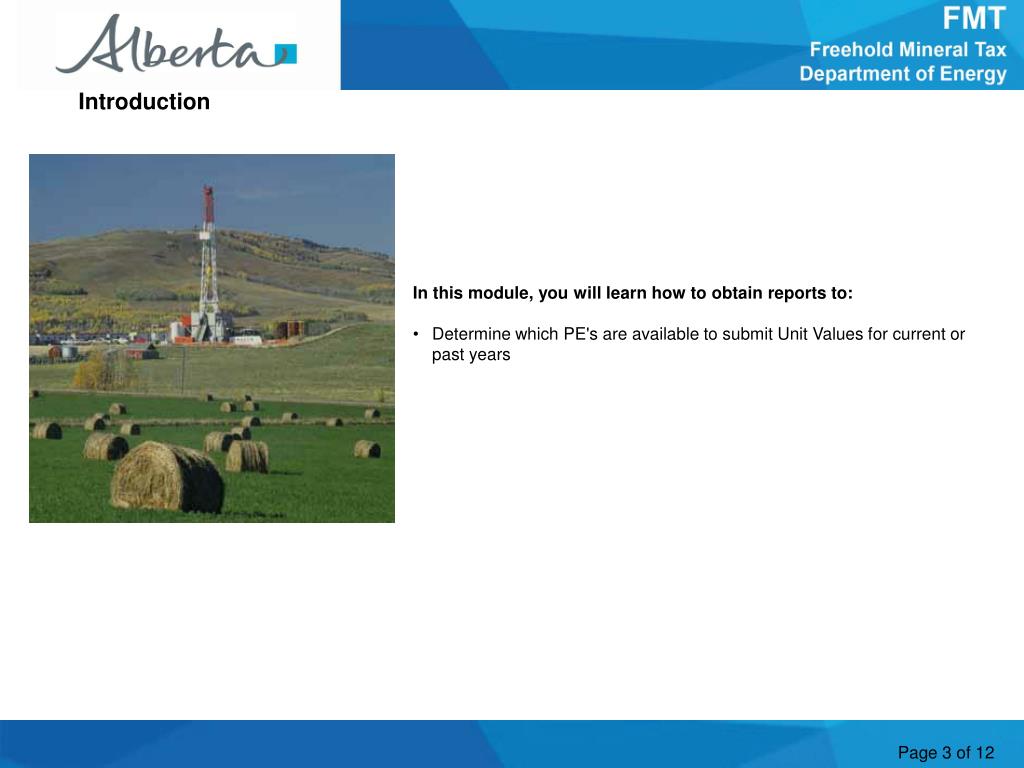 Alberta

FMT
Freehold Mineral Tax
Department of Energy

Introduction

In this module, you will learn how to obtain reports to:

• Determine which PE's are available to submit Unit Values for current or past years

Page 3 of 12